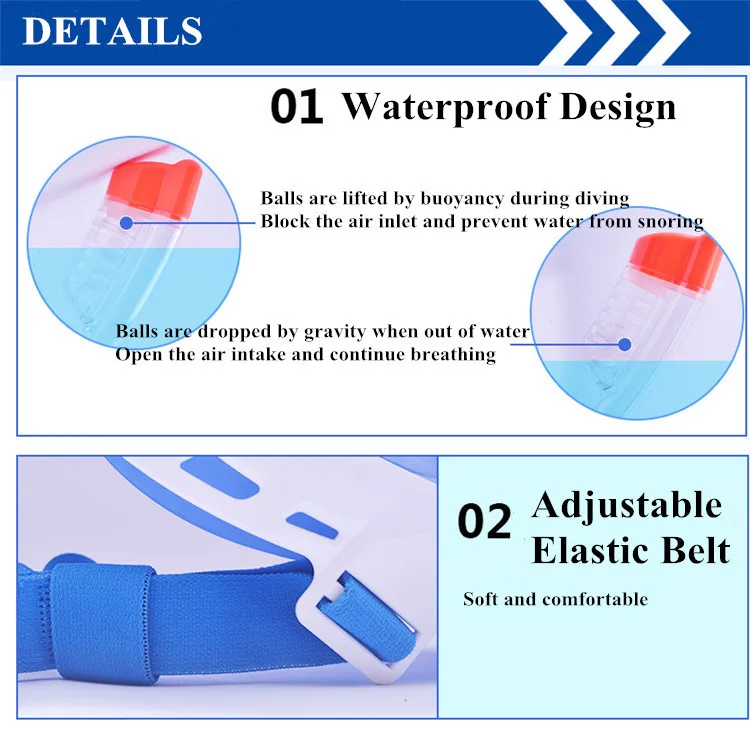 DETAILS

01 Waterproof Design

Balls are lifted by buoyancy during diving
Block the air inlet and prevent water from snoring

Balls are dropped by gravity when out of water
Open the air intake and continue breathing

02 Adjustable Elastic Belt

Soft and comfortable